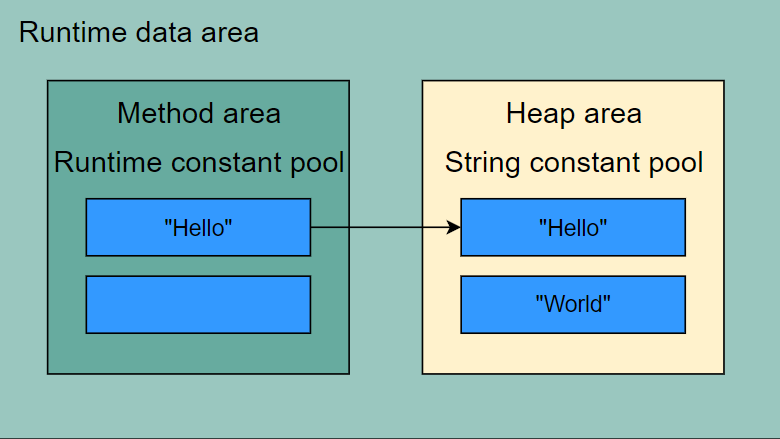 Runtime data area

Method area
Runtime constant pool

"Hello"

Heap area
String constant pool

"Hello"

"World"